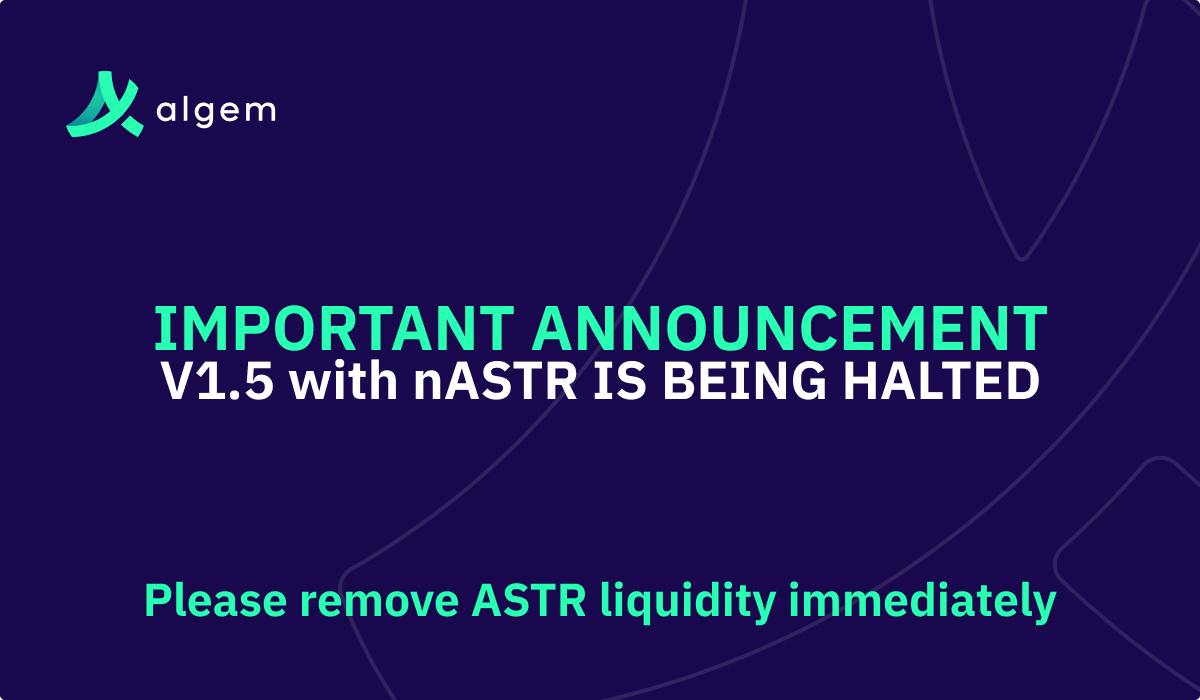 algem

IMPORTANT ANNOUNCEMENT
V1.5 with nASTR IS BEING HALTED

Please remove ASTR liquidity immediately